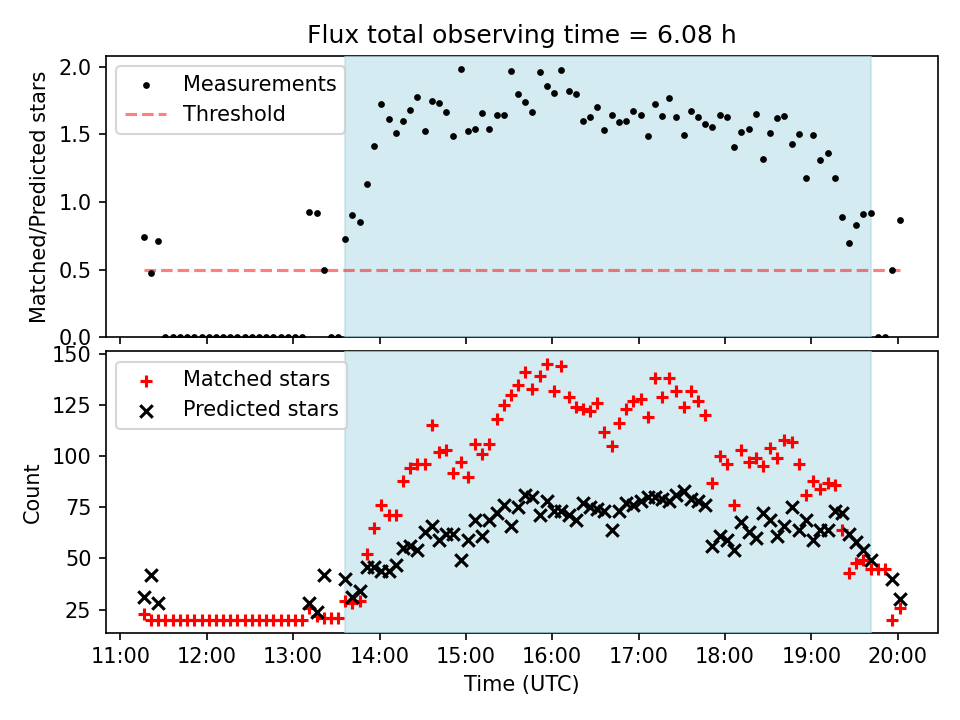 Flux total observing time = 6.08 h

Measurements
Threshold

Matched/Predicted stars

2.0
1.5
1.0
0.5
0.0

Matched stars
Predicted stars

Count

150
125
100
75
50
25

11:00 12:00 13:00 14:00 15:00 16:00 17:00 18:00 19:00 20:00

Time (UTC)